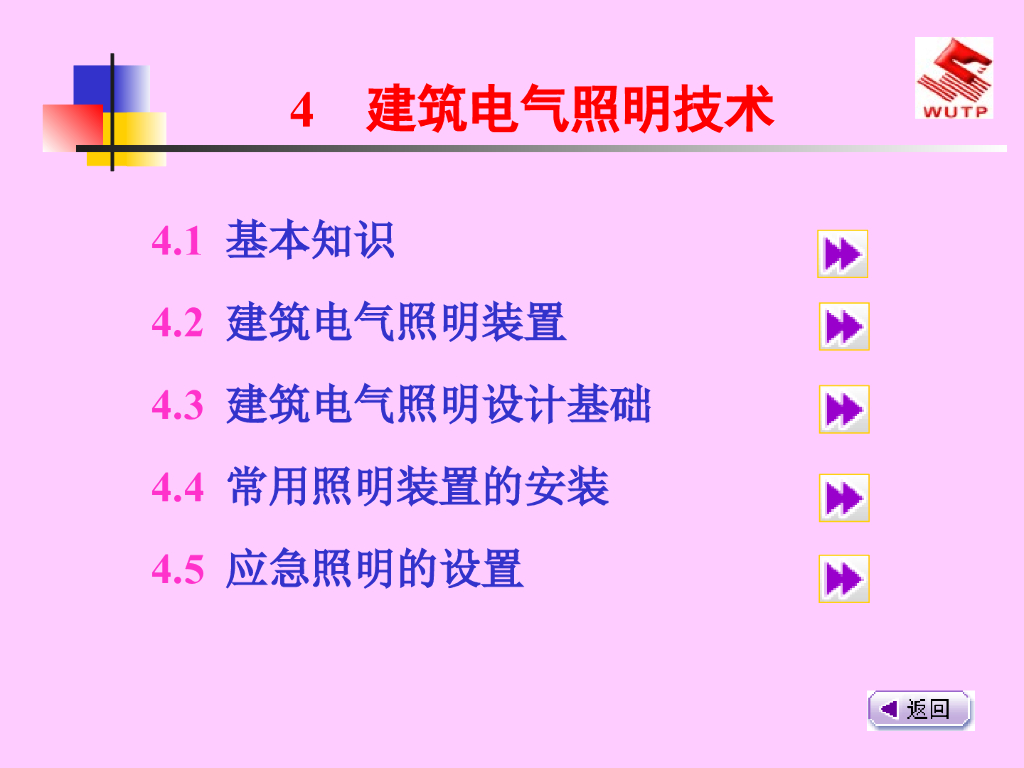 WUTP

4　建筑电气照明技术

4.1 基本知识

4.2 建筑电气照明装置

4.3 建筑电气照明设计基础

4.4 常用照明装置的安装

4.5 应急照明的设置

返回